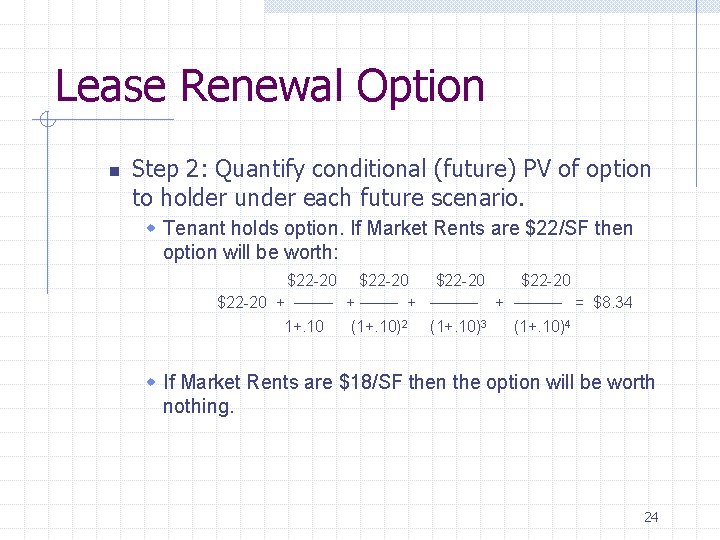 Lease Renewal Option

Step 2: Quantify conditional (future) PV of option to holder under each future scenario.

Tenant holds option. If Market Rents are \$22/SF then option will be worth:

$\$22\text{-}20 + \frac{\$22\text{-}20}{1+.10} + \frac{\$22\text{-}20}{(1+.10)^2} + \frac{\$22\text{-}20}{(1+.10)^3} + \frac{\$22\text{-}20}{(1+.10)^4} = \$8.34$

If Market Rents are \$18/SF then the option will be worth nothing.

24